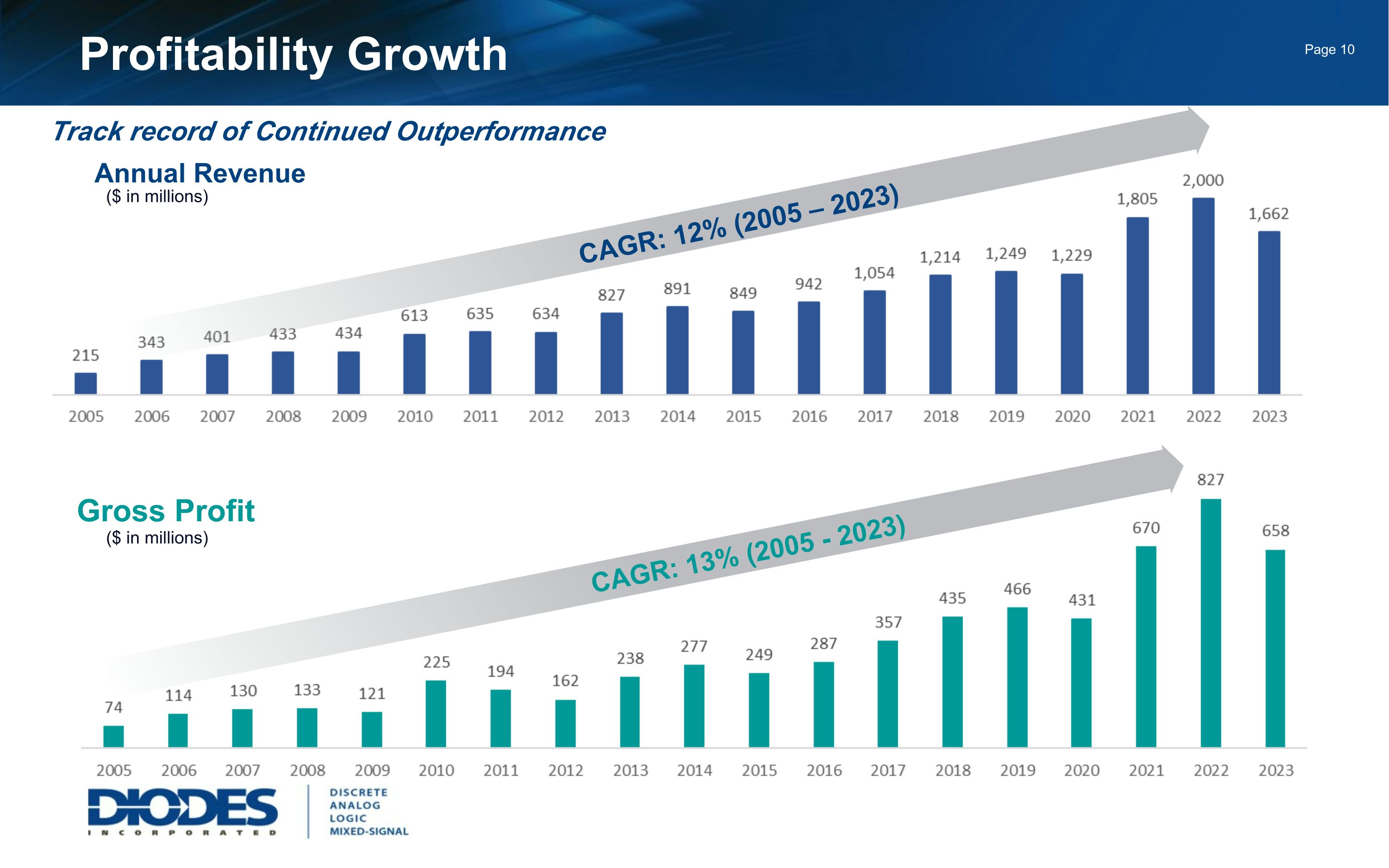 Profitability Growth

Page 10

Track record of Continued Outperformance

Annual Revenue
($ in millions)

CAGR: 12% (2005 – 2023)

215 343 401 433 434 613 635 634 827 891 849 942 1,054 1,214 1,249 1,229 1,805 2,000 1,662

2005 2006 2007 2008 2009 2010 2011 2012 2013 2014 2015 2016 2017 2018 2019 2020 2021 2022 2023

Gross Profit
($ in millions)

CAGR: 13% (2005 - 2023)

74 114 130 133 121 225 194 162 238 277 249 287 357 435 466 431 670 827 658

2005 2006 2007 2008 2009 2010 2011 2012 2013 2014 2015 2016 2017 2018 2019 2020 2021 2022 2023

DIODES
INCORPORATED

DISCRETE
ANALOG
LOGIC
MIXED-SIGNAL